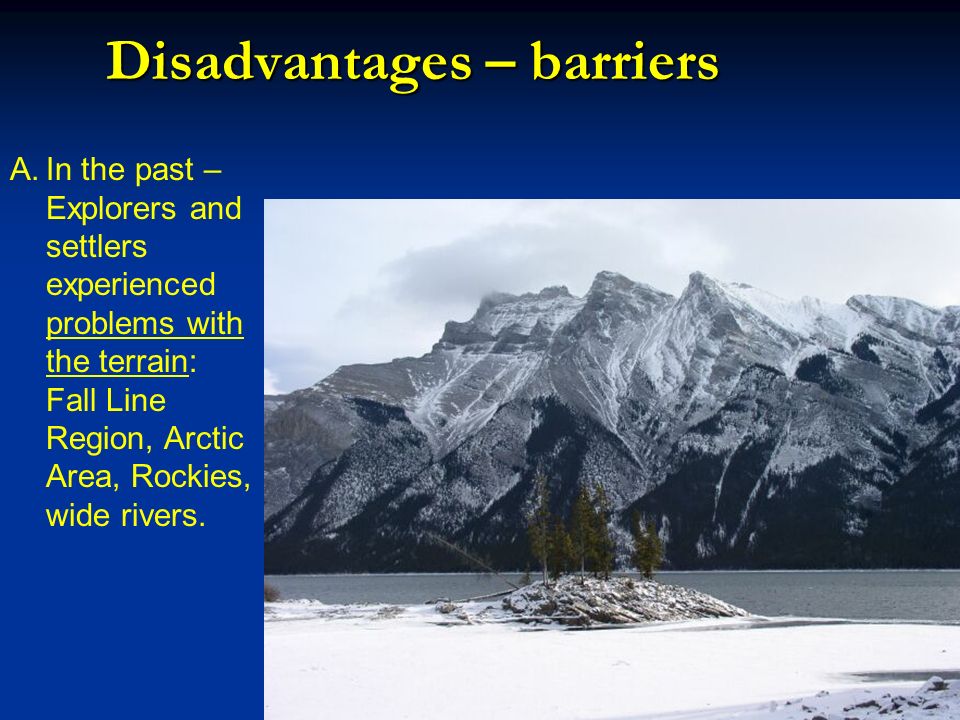 Disadvantages – barriers

A. In the past – Explorers and settlers experienced problems with the terrain: Fall Line Region, Arctic Area, Rockies, wide rivers.